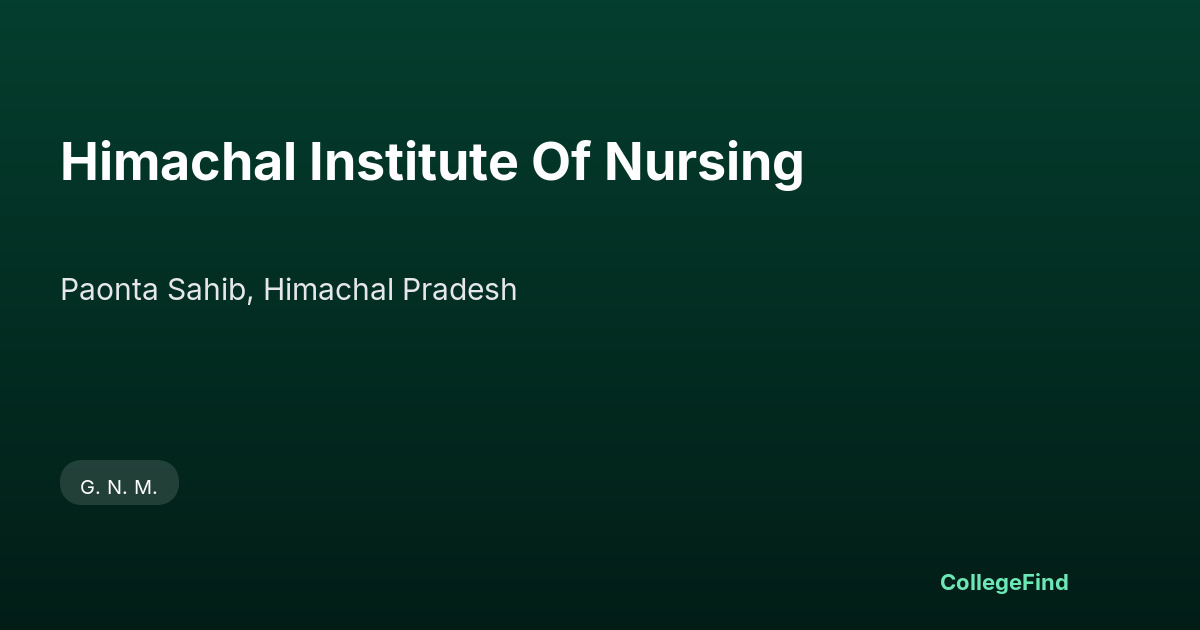 Himachal Institute Of Nursing

Paonta Sahib, Himachal Pradesh

G. N. M.

CollegeFind